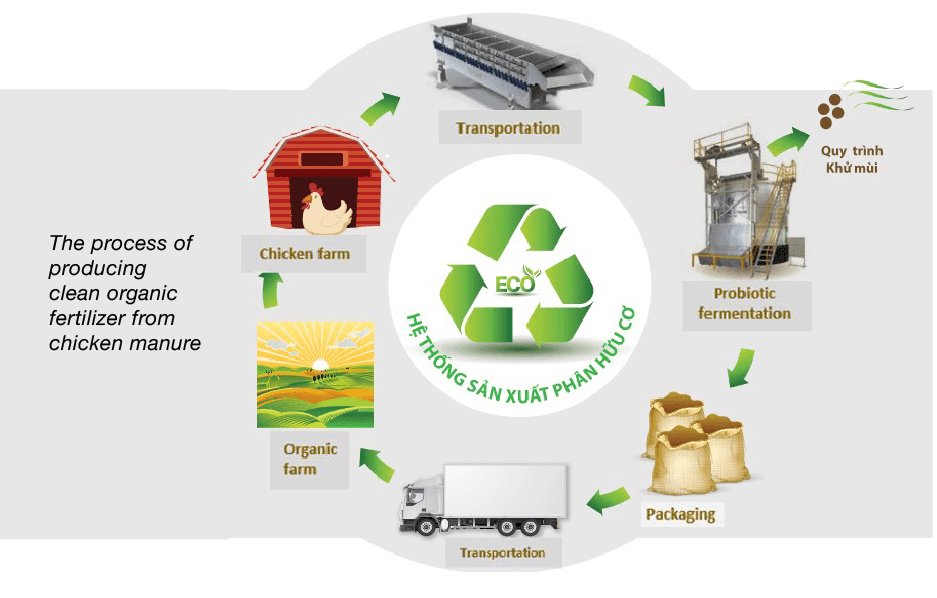 The process of producing clean organic fertilizer from chicken manure

Transportation

Quy trình Khử mùi

Chicken farm

ECO

HỆ THỐNG SẢN XUẤT PHÂN HỮU CƠ

Probiotic fermentation

Organic farm

Packaging

Transportation